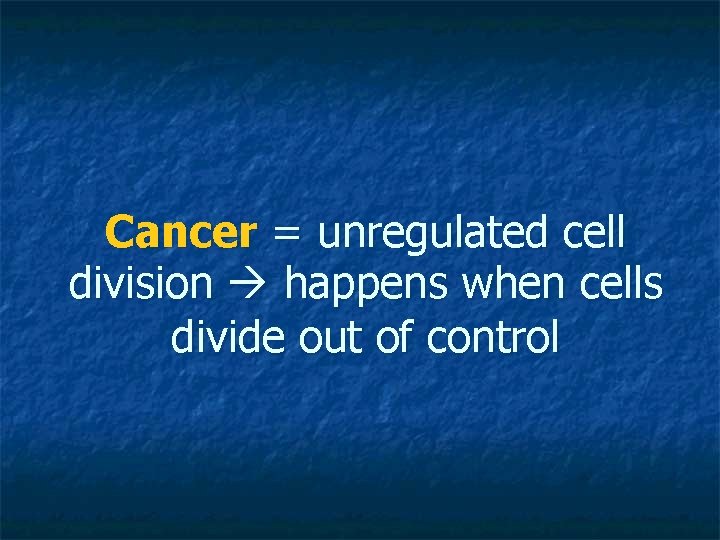 Cancer = unregulated cell division → happens when cells divide out of control